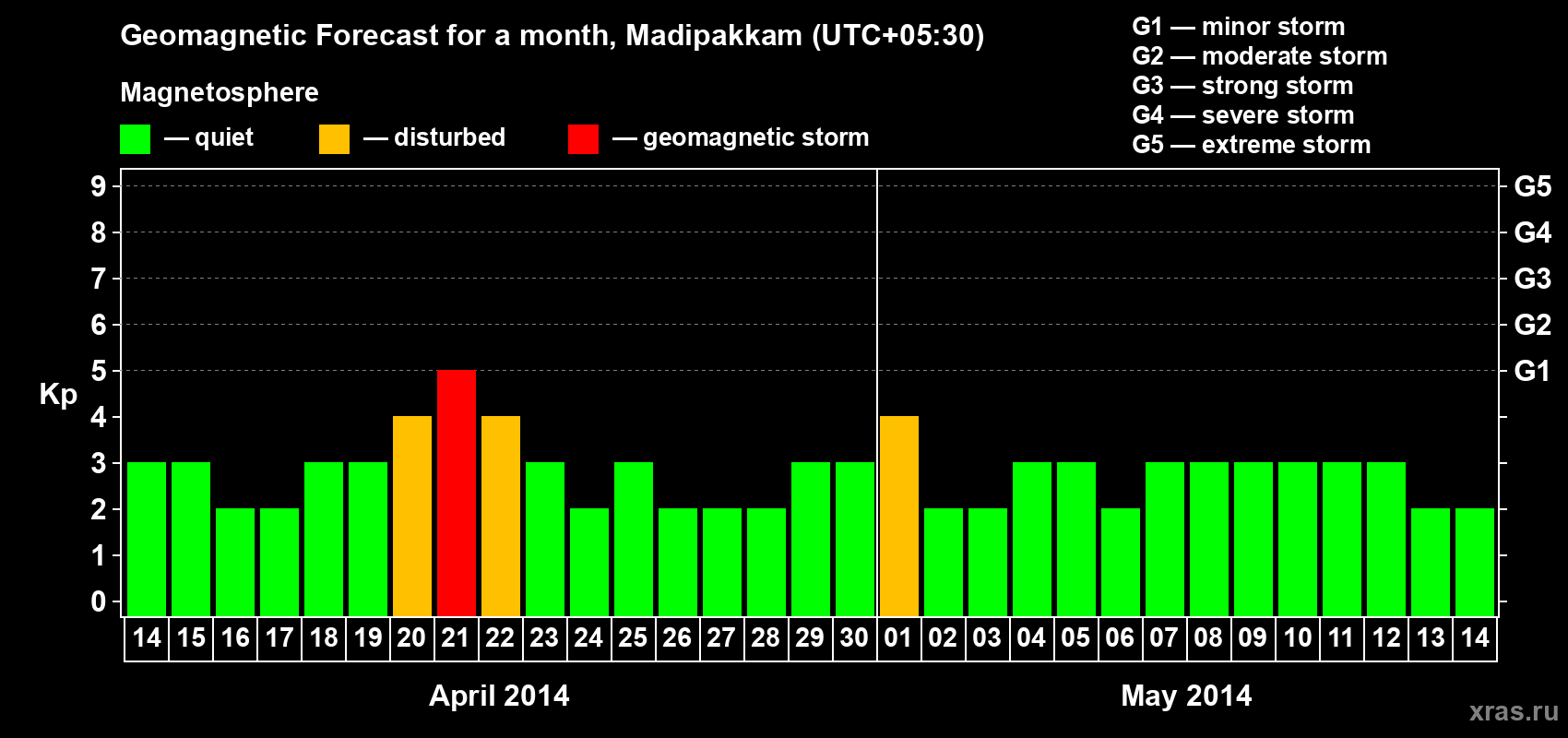 Geomagnetic Forecast for a month, Madipakkam (UTC+05:30)

Magnetosphere

— quiet — disturbed — geomagnetic storm

G1 — minor storm
G2 — moderate storm
G3 — strong storm
G4 — severe storm
G5 — extreme storm

Kp

9
8
7
6
5
4
3
2
1
0

G5
G4
G3
G2
G1

14 15 16 17 18 19 20 21 22 23 24 25 26 27 28 29 30 01 02 03 04 05 06 07 08 09 10 11 12 13 14

April 2014

May 2014

xras.ru